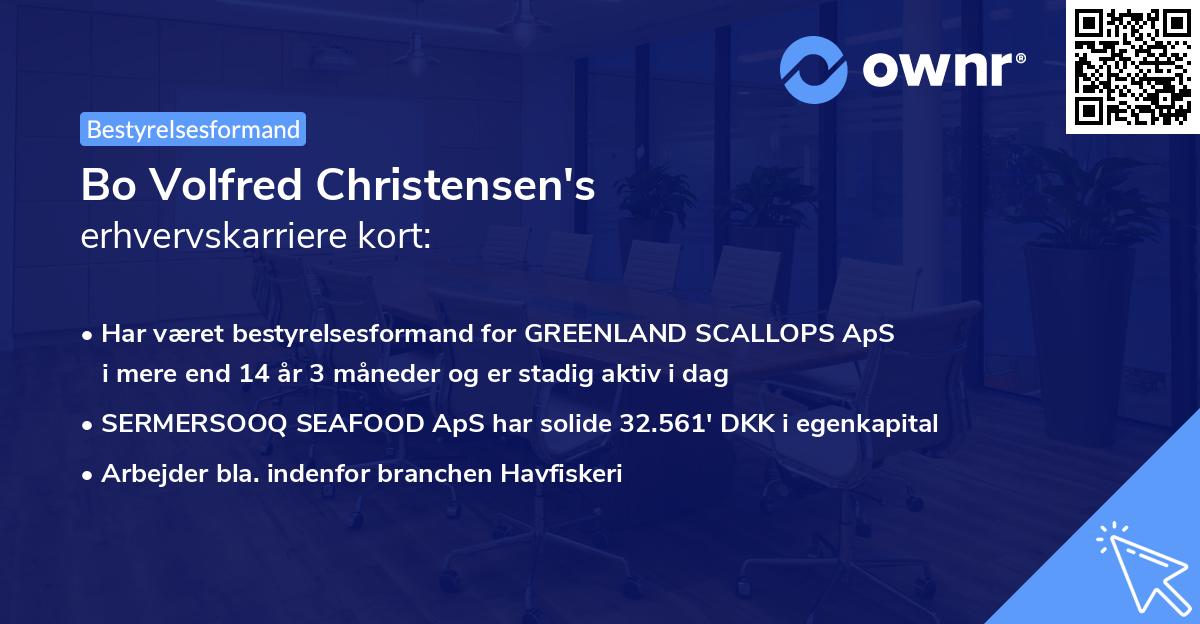 ownr®

Bestyrelsesformand

Bo Volfred Christensen's
erhvervskarriere kort:

• Har været bestyrelsesformand for GREENLAND SCALLOPS ApS i mere end 14 år 3 måneder og er stadig aktiv i dag
• SERMERSOOQ SEAFOOD ApS har solide 32.561' DKK i egenkapital
• Arbejder bla. indenfor branchen Havfiskeri